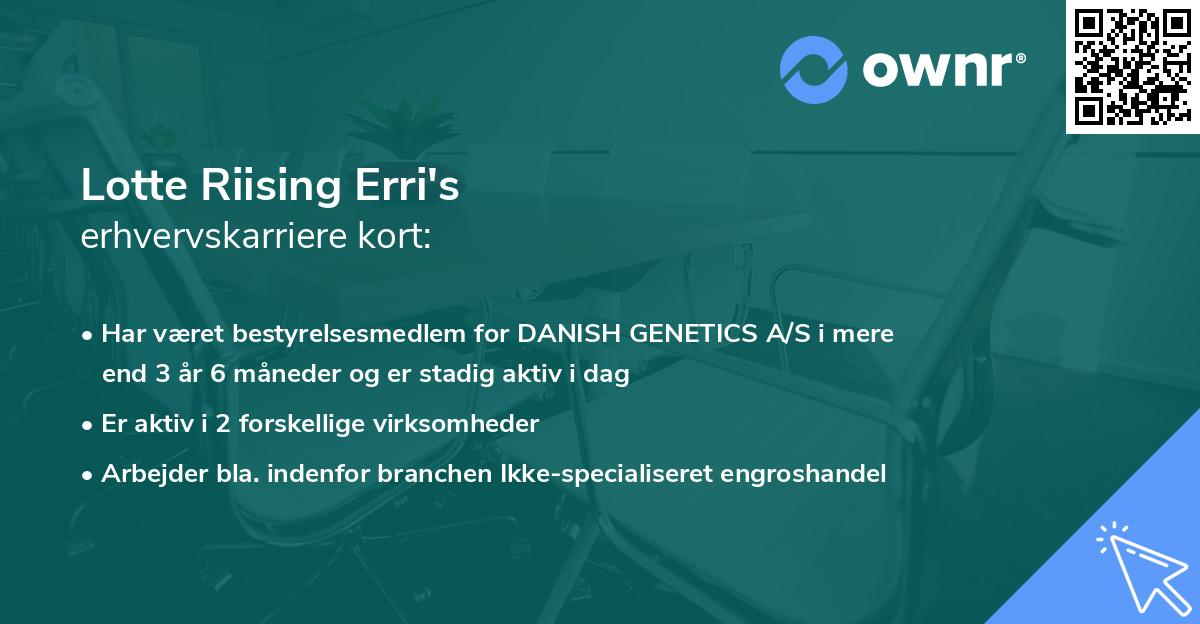 ownr®

Lotte Riising Erri's
erhvervskarriere kort:

• Har været bestyrelsesmedlem for DANISH GENETICS A/S i mere end 3 år 6 måneder og er stadig aktiv i dag
• Er aktiv i 2 forskellige virksomheder
• Arbejder bla. indenfor branchen Ikke-specialiseret engroshandel